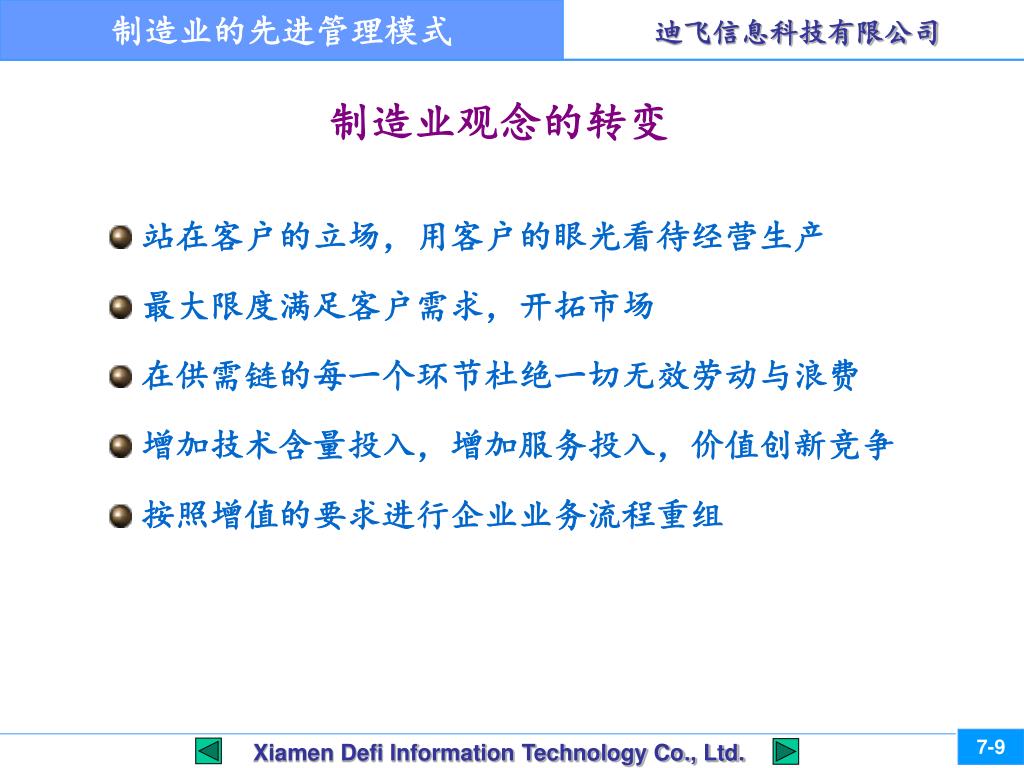 制造业的先进管理模式

迪飞信息科技有限公司

制造业观念的转变

站在客户的立场，用客户的眼光看待经营生产

最大限度满足客户需求，开拓市场

在供需链的每一个环节杜绝一切无效劳动与浪费

增加技术含量投入，增加服务投入，价值创新竞争

按照增值的要求进行企业业务流程重组

Xiamen Defi Information Technology Co., Ltd.

7-9